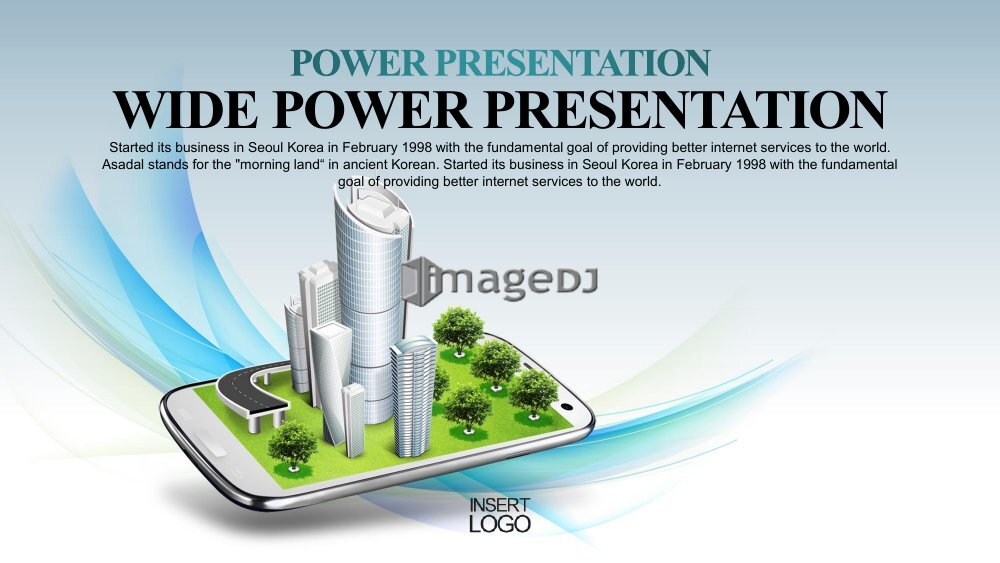 POWER PRESENTATION

WIDE POWER PRESENTATION

Started its business in Seoul Korea in February 1998 with the fundamental goal of providing better internet services to the world. Asadal stands for the "morning land" in ancient Korean. Started its business in Seoul Korea in February 1998 with the fundamental goal of providing better internet services to the world.

imageDJ

INSERT LOGO